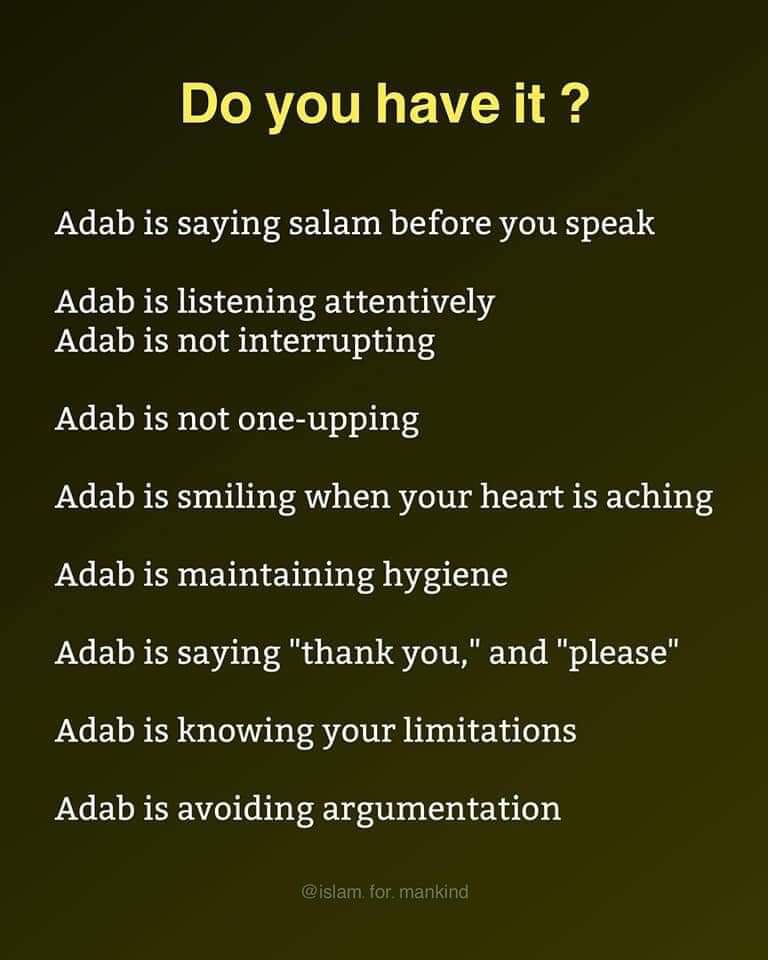 Do you have it ?

Adab is saying salam before you speak

Adab is listening attentively
Adab is not interrupting

Adab is not one-upping

Adab is smiling when your heart is aching

Adab is maintaining hygiene

Adab is saying "thank you," and "please"

Adab is knowing your limitations

Adab is avoiding argumentation

@islam. for. mankind